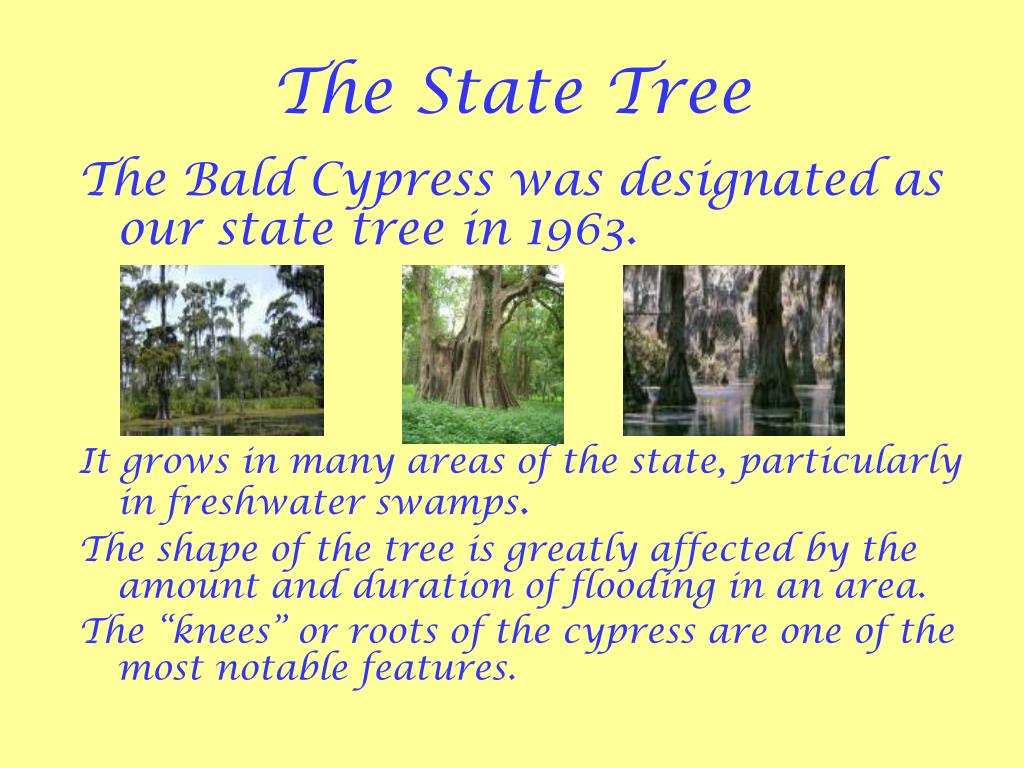 The State Tree

The Bald Cypress was designated as our state tree in 1963.

It grows in many areas of the state, particularly in freshwater swamps.

The shape of the tree is greatly affected by the amount and duration of flooding in an area.

The “knees” or roots of the cypress are one of the most notable features.